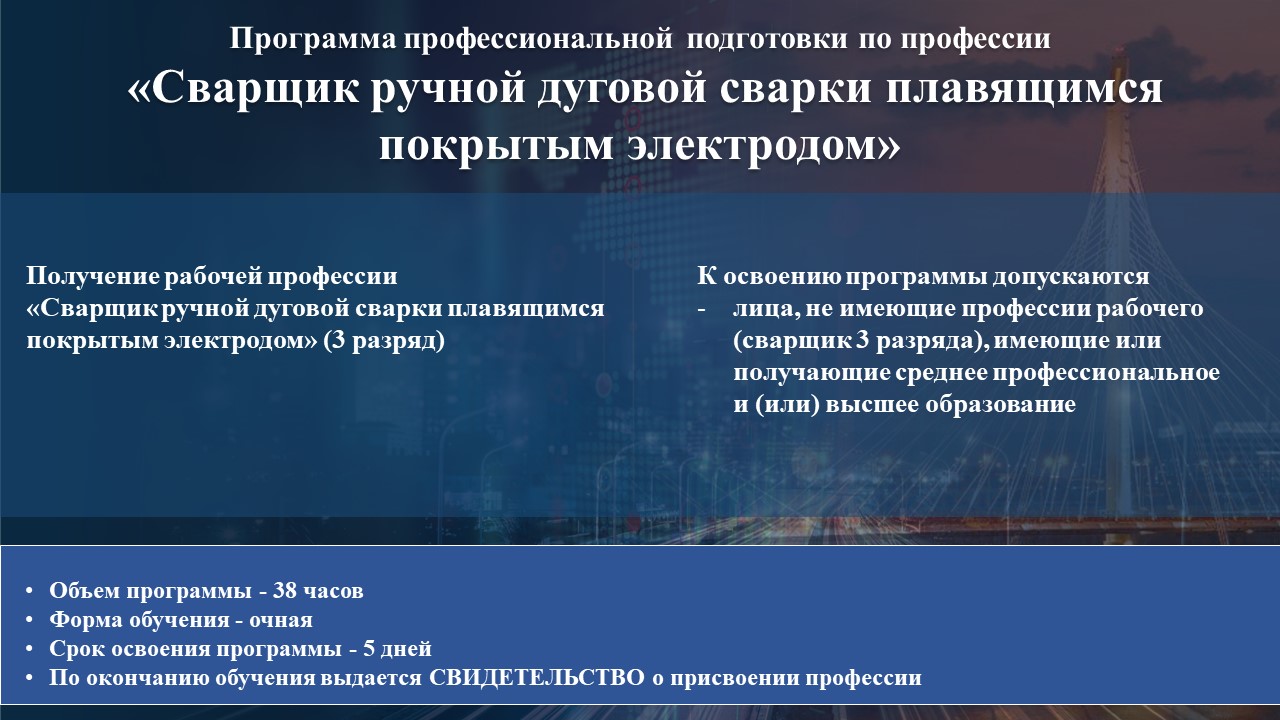 Программа профессиональной подготовки по профессии
«Сварщик ручной дуговой сварки плавящимся покрытым электродом»

Получение рабочей профессии «Сварщик ручной дуговой сварки плавящимся покрытым электродом» (3 разряд)

К освоению программы допускаются
- лица, не имеющие профессии рабочего (сварщик 3 разряда), имеющие или получающие среднее профессиональное и (или) высшее образование

• Объем программы - 38 часов
• Форма обучения - очная
• Срок освоения программы - 5 дней
• По окончанию обучения выдается СВИДЕТЕЛЬСТВО о присвоении профессии